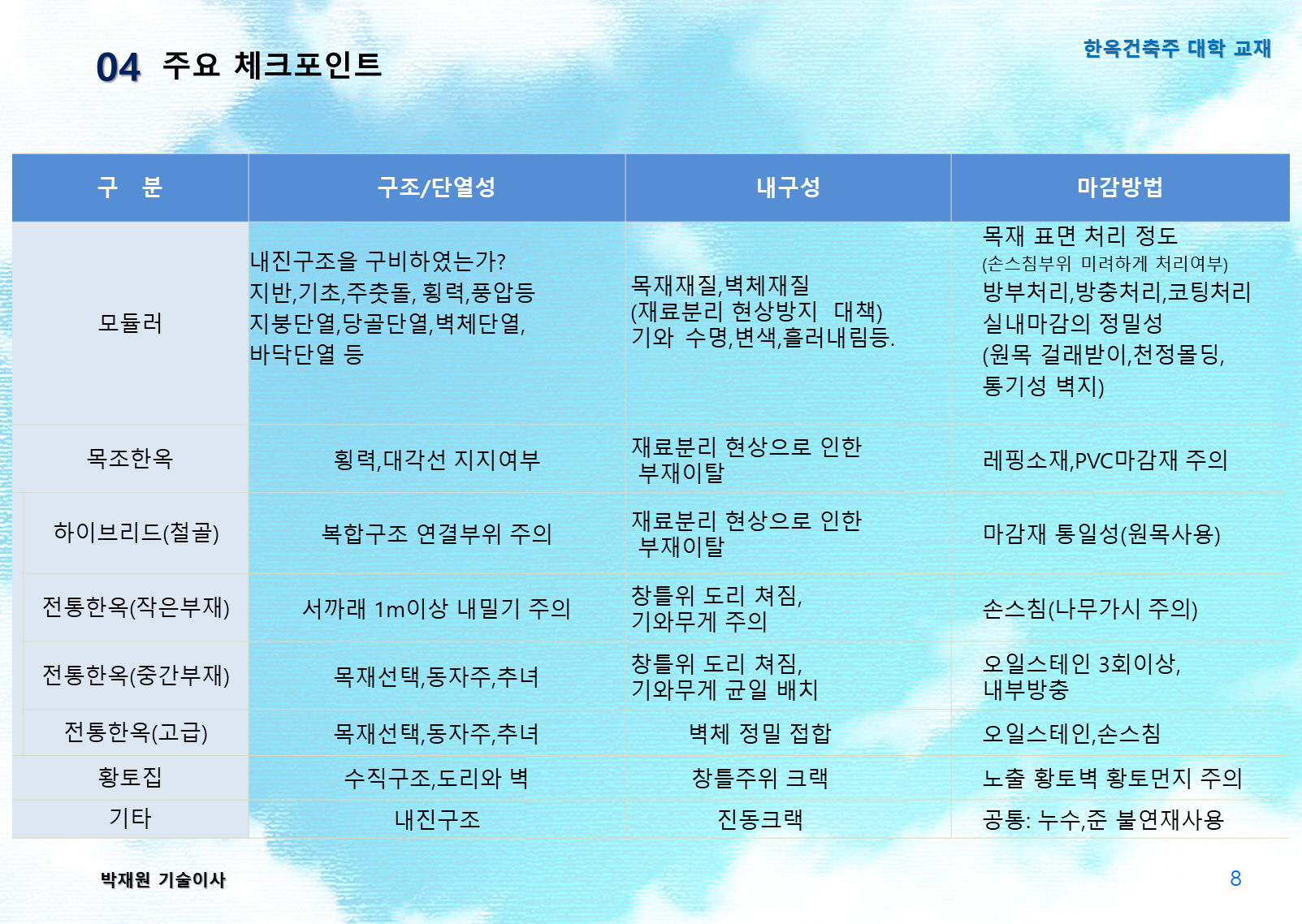 04 주요 체크포인트

한옥건축주 대학 교재

| 구 분 | 구조/단열성 | 내구성 | 마감방법 |
|---|---|---|---|
| 모듈러 | 내진구조을 구비하였는가? 지반,기초,주춧돌, 횡력,풍압등 지붕단열,당골단열,벽체단열, 바닥단열 등 | 목재재질,벽체재질 (재료분리 현상방지 대책) 기와 수명,변색,흘러내림등. | 목재 표면 처리 정도 (손스침부위 미려하게 처리여부) 방부처리,방충처리,코팅처리 실내마감의 정밀성 (원목 걸래받이,천정몰딩, 통기성 벽지) |
| 목조한옥 | 횡력,대각선 지지여부 | 재료분리 현상으로 인한 부재이탈 | 레핑소재,PVC마감재 주의 |
| 하이브리드(철골) | 복합구조 연결부위 주의 | 재료분리 현상으로 인한 부재이탈 | 마감재 통일성(원목사용) |
| 전통한옥(작은부재) | 서까래 1m이상 내밀기 주의 | 창틀위 도리 쳐짐, 기와무게 주의 | 손스침(나무가시 주의) |
| 전통한옥(중간부재) | 목재선택,동자주,추녀 | 창틀위 도리 쳐짐, 기와무게 균일 배치 | 오일스테인 3회이상, 내부방충 |
| 전통한옥(고급) | 목재선택,동자주,추녀 | 벽체 정밀 접합 | 오일스테인,손스침 |
| 황토집 | 수직구조,도리와 벽 | 창틀주위 크랙 | 노출 황토벽 황토먼지 주의 |
| 기타 | 내진구조 | 진동크랙 | 공통: 누수,준 불연재사용 |

박재원 기술이사

8